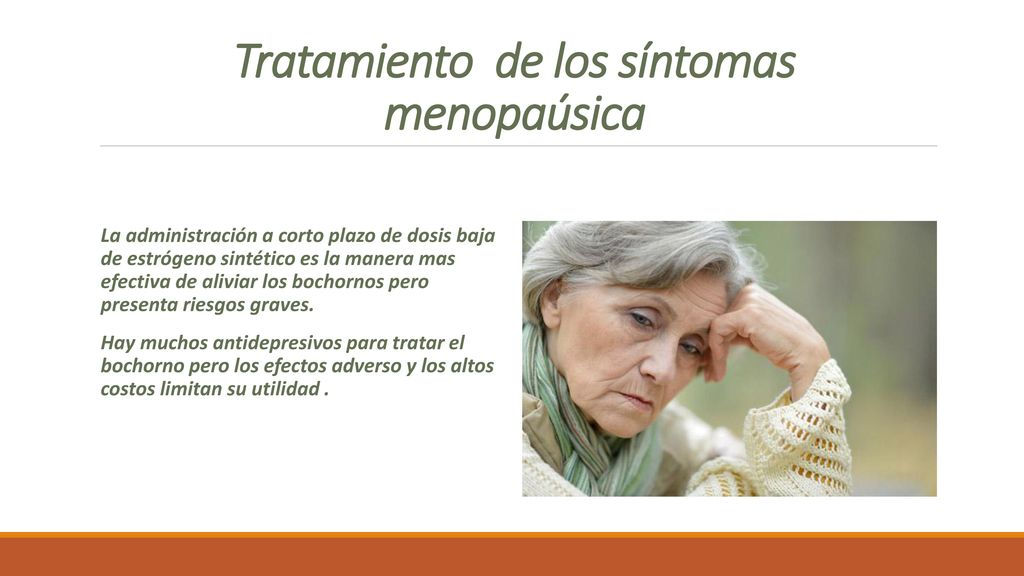 Tratamiento de los síntomas menopaúsica

La administración a corto plazo de dosis baja de estrógeno sintético es la manera mas efectiva de aliviar los bochornos pero presenta riesgos graves.

Hay muchos antidepresivos para tratar el bochorno pero los efectos adverso y los altos costos limitan su utilidad .